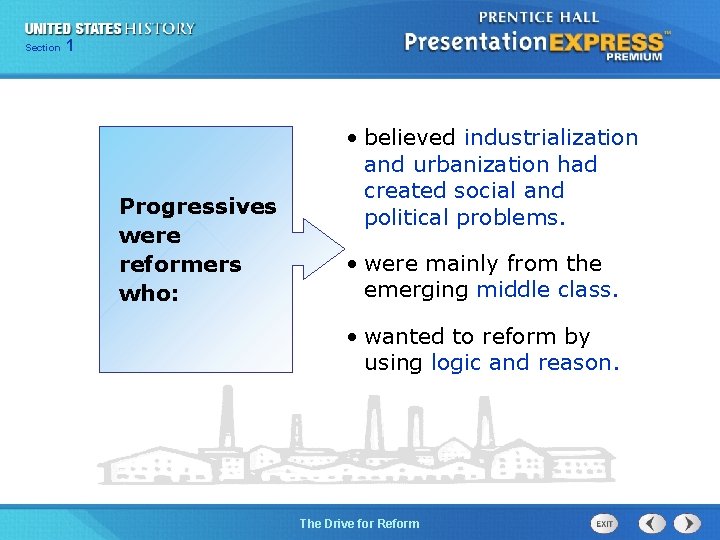 UNITED STATES HISTORY
Section 1

PRENTICE HALL
PresentationEXPRESS™
PREMIUM

Progressives were reformers who:

• believed industrialization and urbanization had created social and political problems.

• were mainly from the emerging middle class.

• wanted to reform by using logic and reason.

The Drive for Reform

EXIT